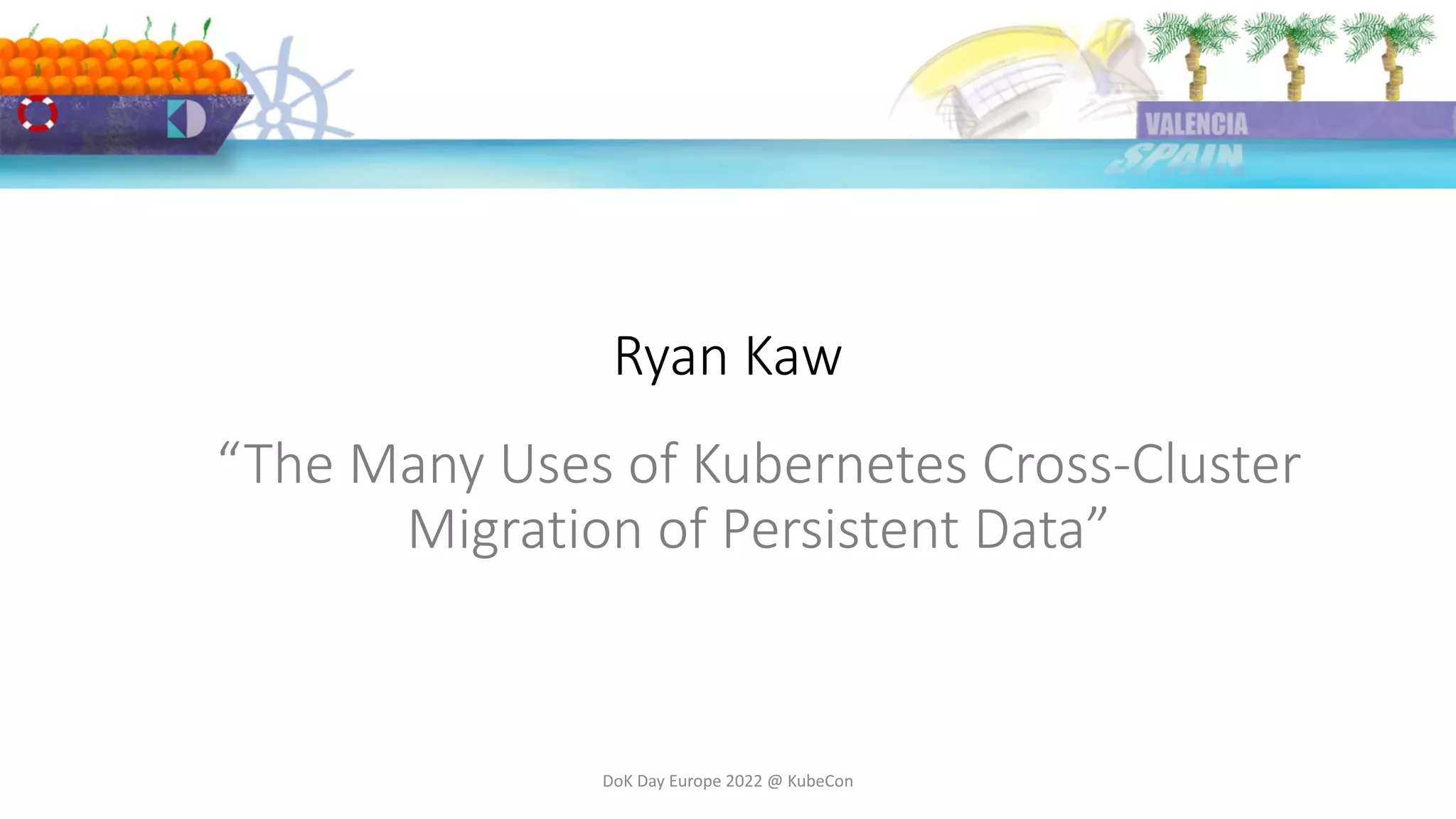 VALENCIA
SPAIN

Ryan Kaw

“The Many Uses of Kubernetes Cross-Cluster Migration of Persistent Data”

DoK Day Europe 2022 @ KubeCon